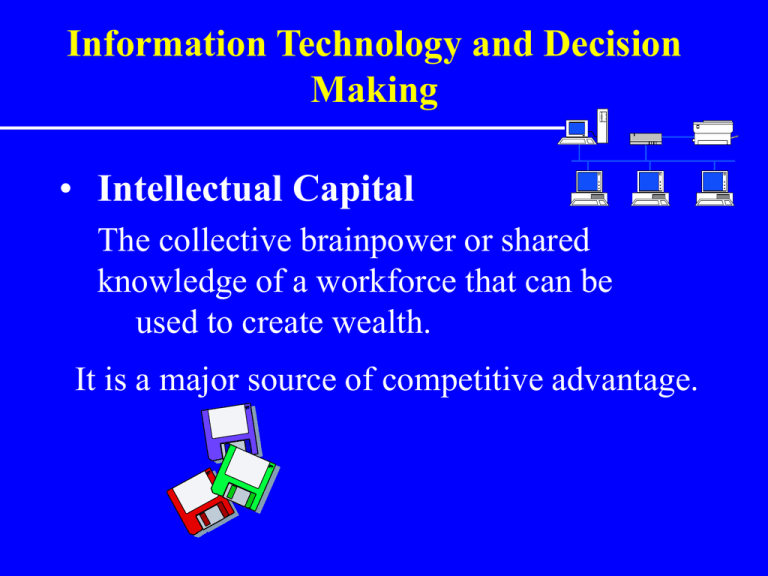 Information Technology and Decision Making

• Intellectual Capital

The collective brainpower or shared knowledge of a workforce that can be used to create wealth.

It is a major source of competitive advantage.